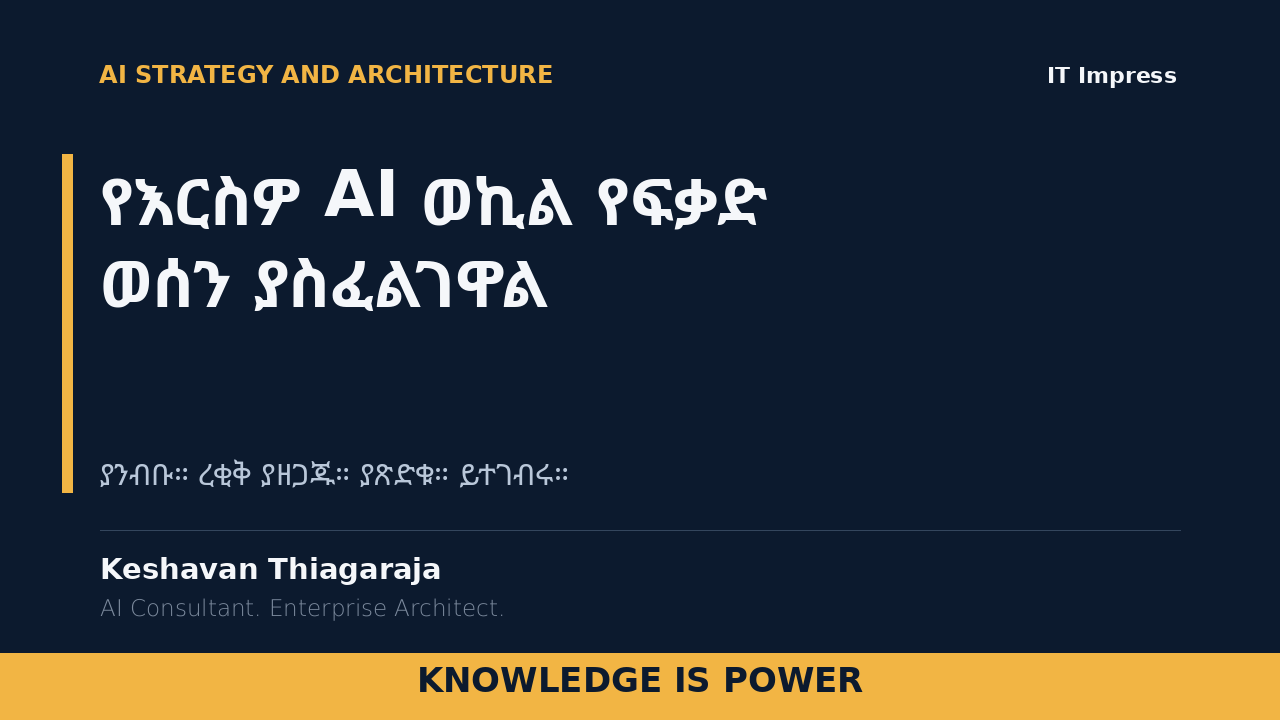 AI STRATEGY AND ARCHITECTURE

IT Impress

የእርስዎ AI ወኪል የፍቃድ ወሰን ያስፈልገዋል

ያንብቡ። ረቂቅ ያዘጋጁ። ያጽድቁ። ይተገብሩ።

Keshavan Thiagaraja

AI Consultant. Enterprise Architect.

KNOWLEDGE IS POWER